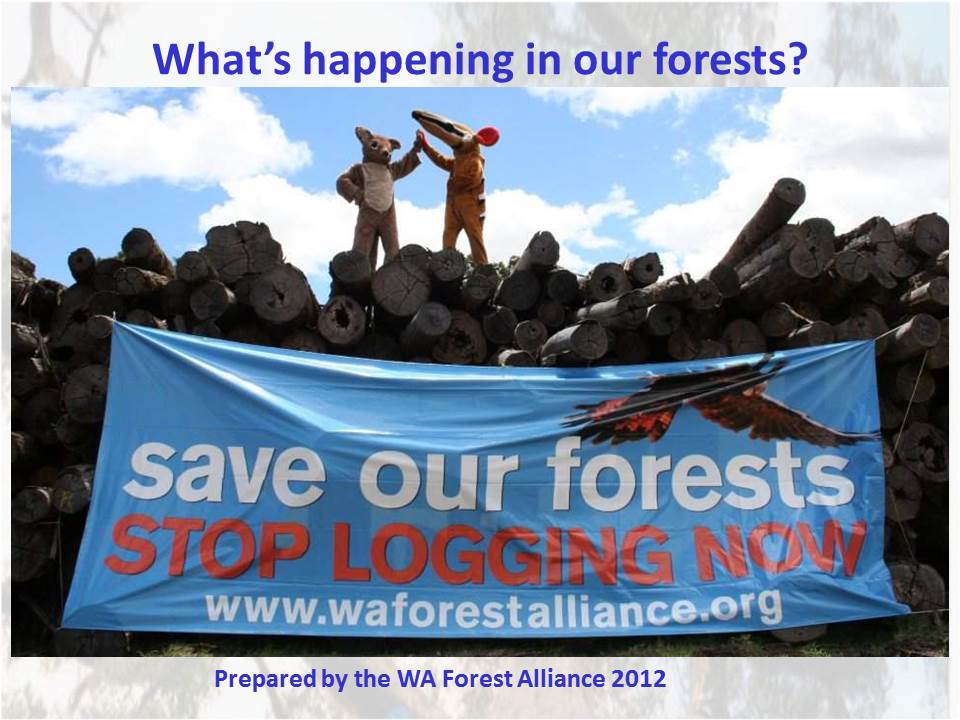 What's happening in our forests?

save our forests
STOP LOGGING NOW
www.waforestalliance.org

Prepared by the WA Forest Alliance 2012